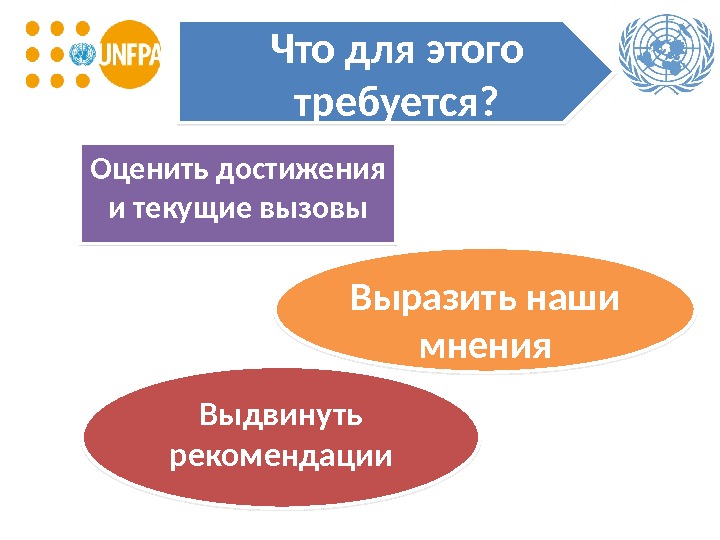 UNFPA

Что для этого требуется?

Оценить достижения и текущие вызовы

Выразить наши мнения

Выдвинуть рекомендации